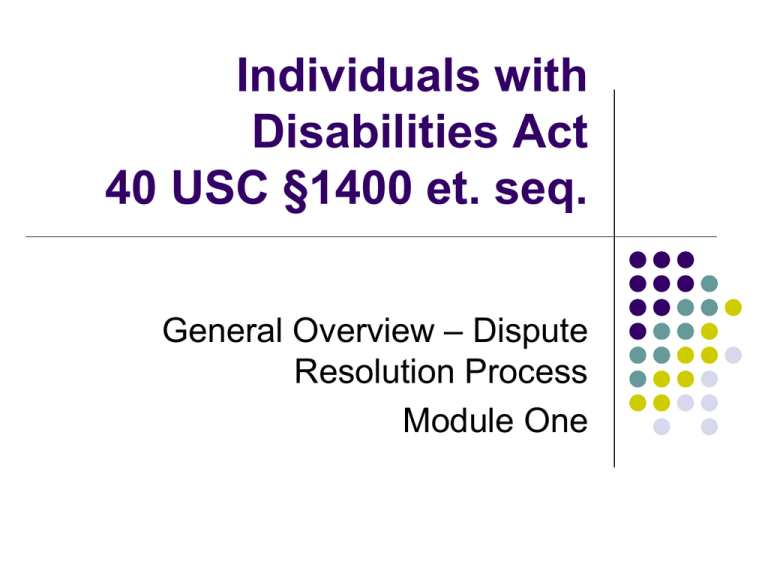 Individuals with Disabilities Act
40 USC §1400 et. seq.

General Overview – Dispute Resolution Process

Module One